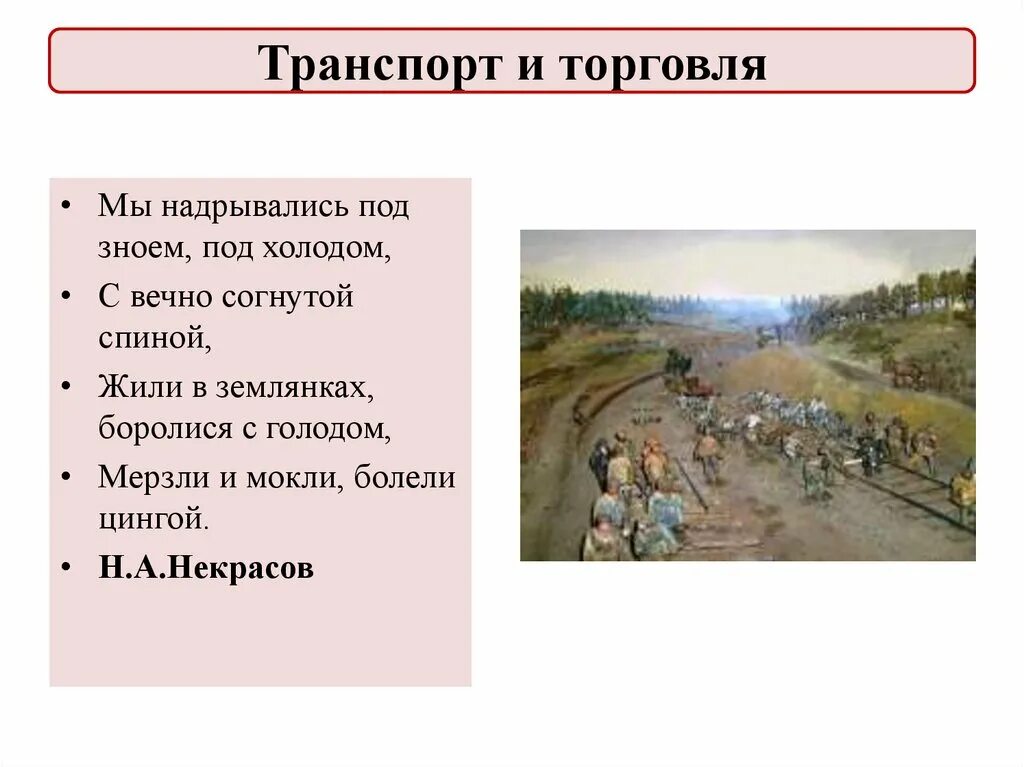 Транспорт и торговля

• Мы надрывались под зноем, под холодом,

• С вечно согнутой спиной,

• Жили в землянках, боролися с голодом,

• Мерзли и мокли, болели цингой.

• Н.А.Некрасов